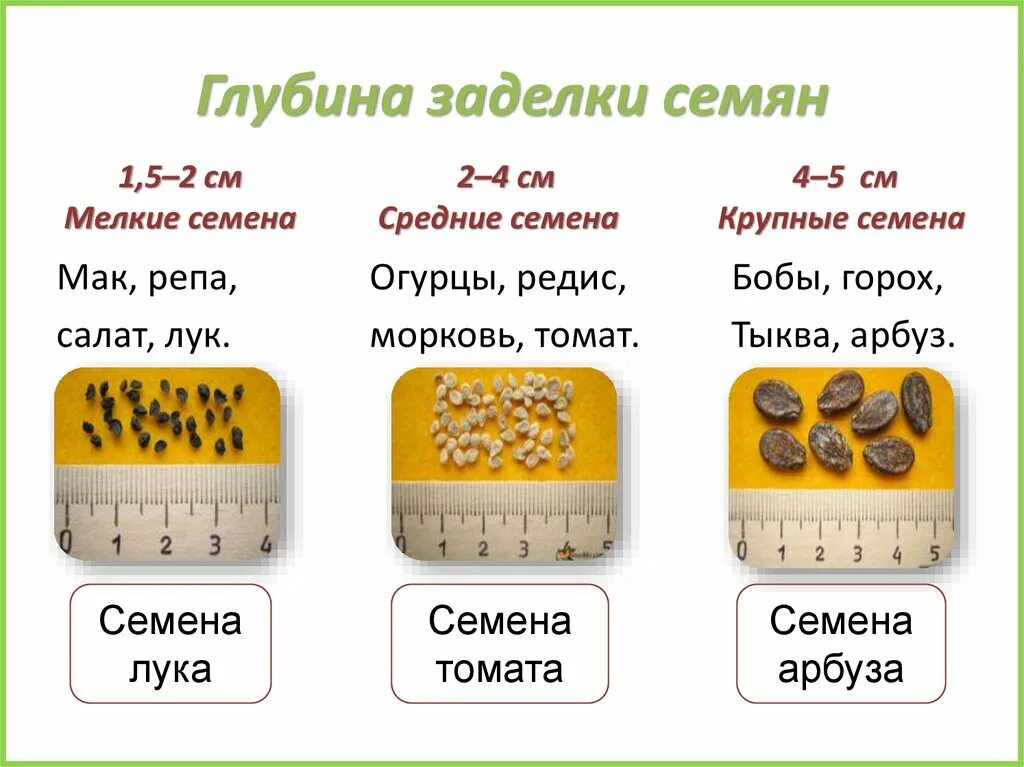 Глубина заделки семян

1,5–2 см
Мелкие семена

Мак, репа, салат, лук.

0 1 2 3 4

Семена лука

2–4 см
Средние семена

Огурцы, редис, морковь, томат.

0 1 2 3 4 5

Семена томата

4–5 см
Крупные семена

Бобы, горох, Тыква, арбуз.

0 1 2 3 4 5

Семена арбуза